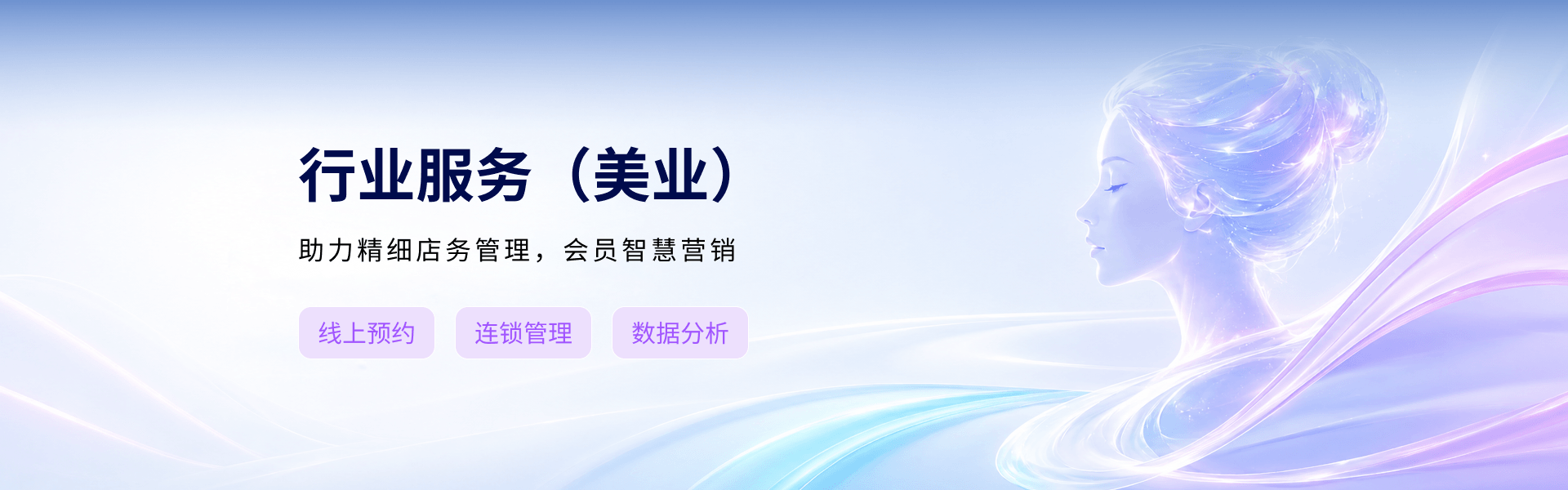 行业服务（美业）

助力精细店务管理，会员智慧营销

线上预约

连锁管理

数据分析